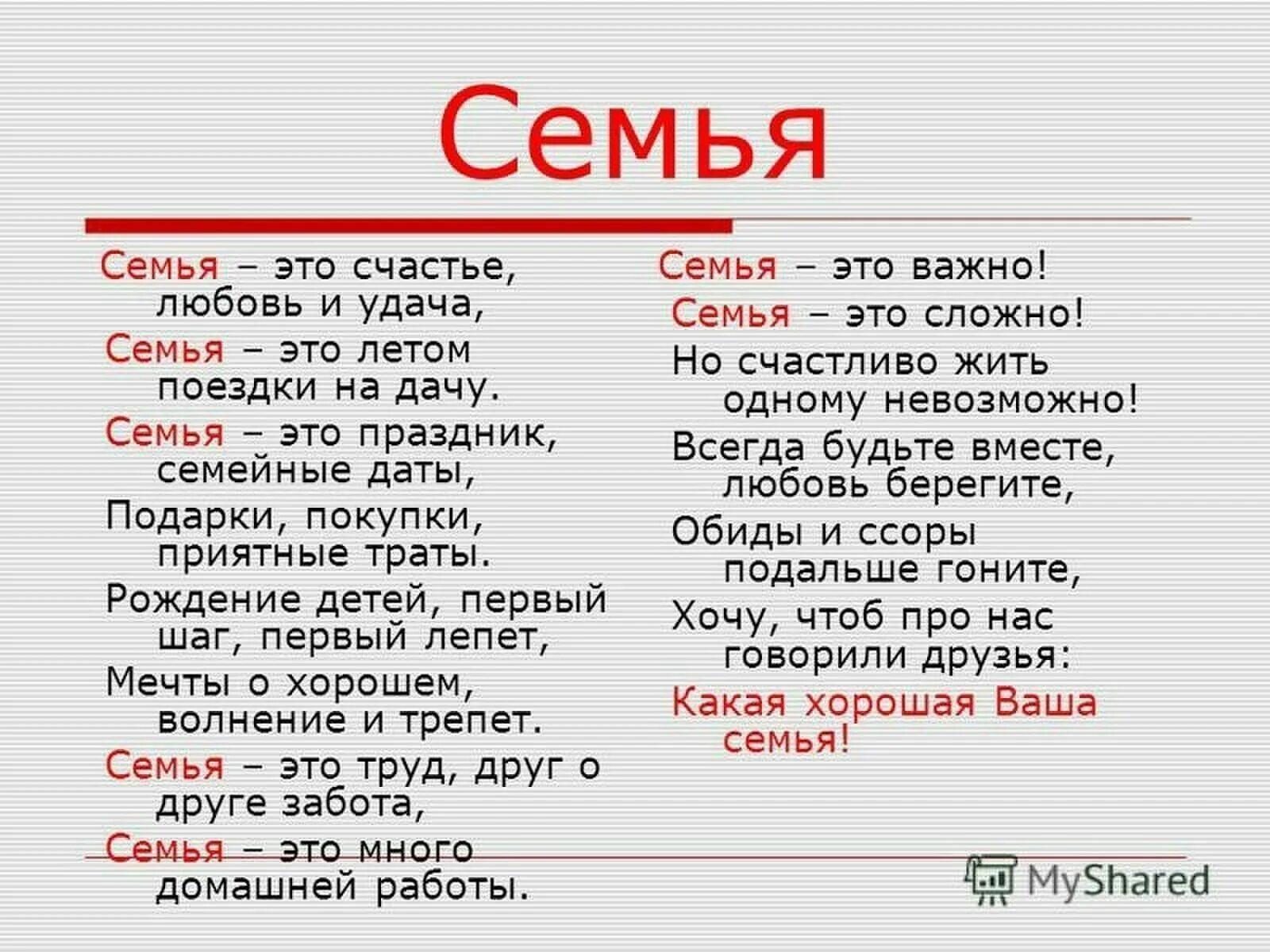 Семья

Семья – это счастье, любовь и удача,
Семья – это летом поездки на дачу.
Семья – это праздник, семейные даты,
Подарки, покупки, приятные траты.
Рождение детей, первый шаг, первый лепет,
Мечты о хорошем, волнение и трепет.
Семья – это труд, друг о друге забота,
Семья – это много домашней работы.

Семья – это важно!
Семья – это сложно!
Но счастливо жить одному невозможно!
Всегда будьте вместе, любовь берегите,
Обиды и ссоры подальше гоните,
Хочу, чтоб про нас говорили друзья:
Какая хорошая Ваша семья!

MyShared